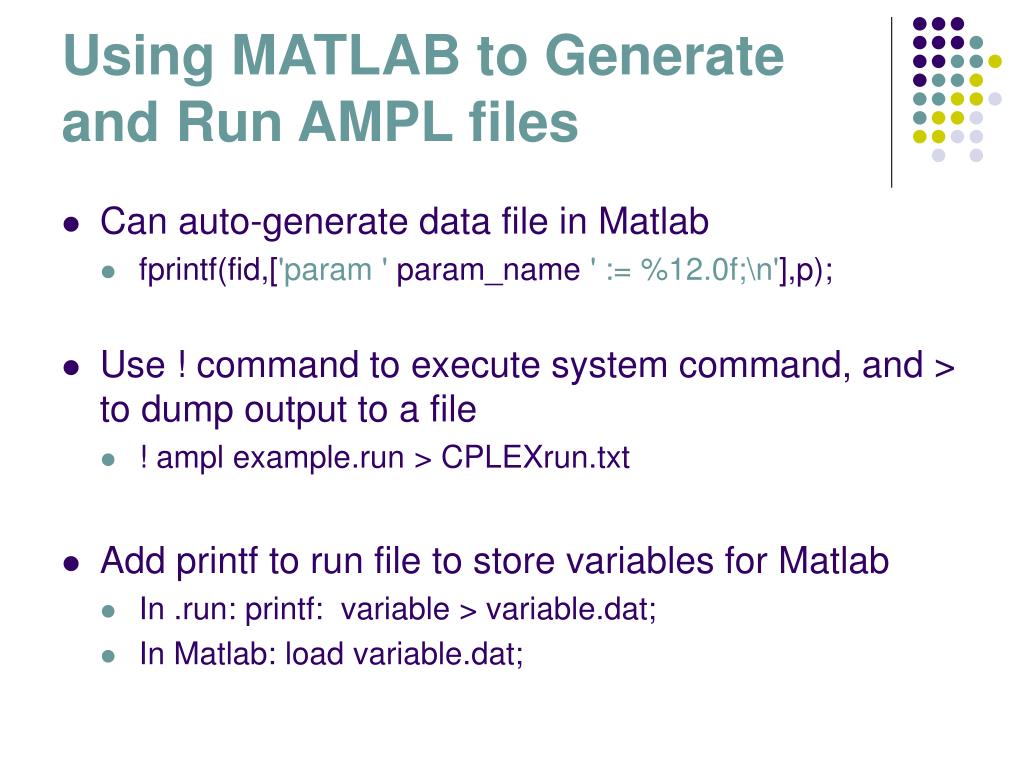 Using MATLAB to Generate and Run AMPL files

- Can auto-generate data file in Matlab
  - fprintf(fid,['param ' param_name ' := %12.0f;\n'],p);

- Use ! command to execute system command, and > to dump output to a file
  - ! ampl example.run > CPLEXrun.txt

- Add printf to run file to store variables for Matlab
  - In .run: printf: variable > variable.dat;
  - In Matlab: load variable.dat;